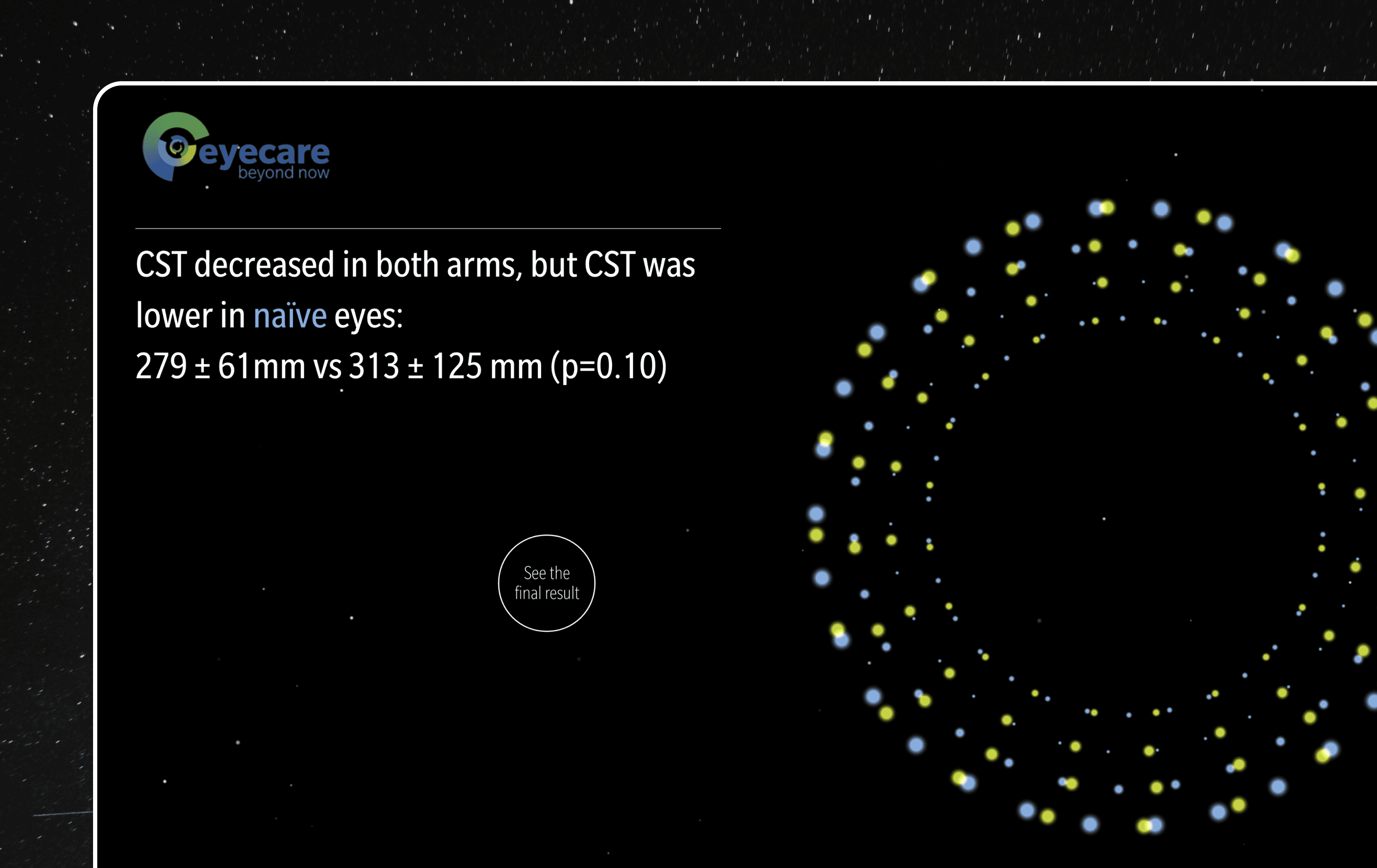 eyecare
beyond now

CST decreased in both arms, but CST was lower in naïve eyes:
279 ± 61mm vs 313 ± 125 mm (p=0.10)

See the final result